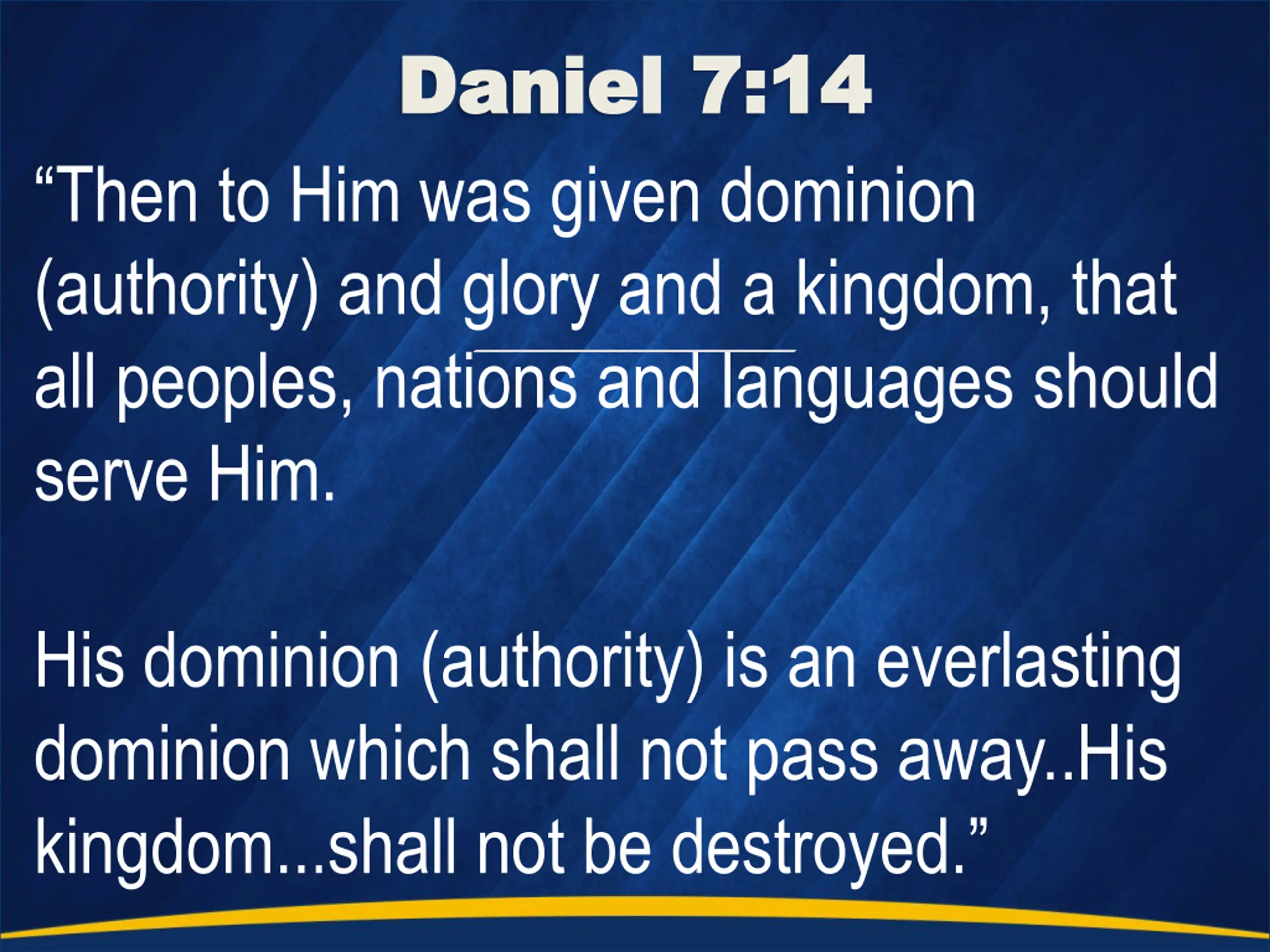 Daniel 7:14

“Then to Him was given dominion (authority) and glory and a kingdom, that all peoples, nations and languages should serve Him.

His dominion (authority) is an everlasting dominion which shall not pass away..His kingdom...shall not be destroyed.”